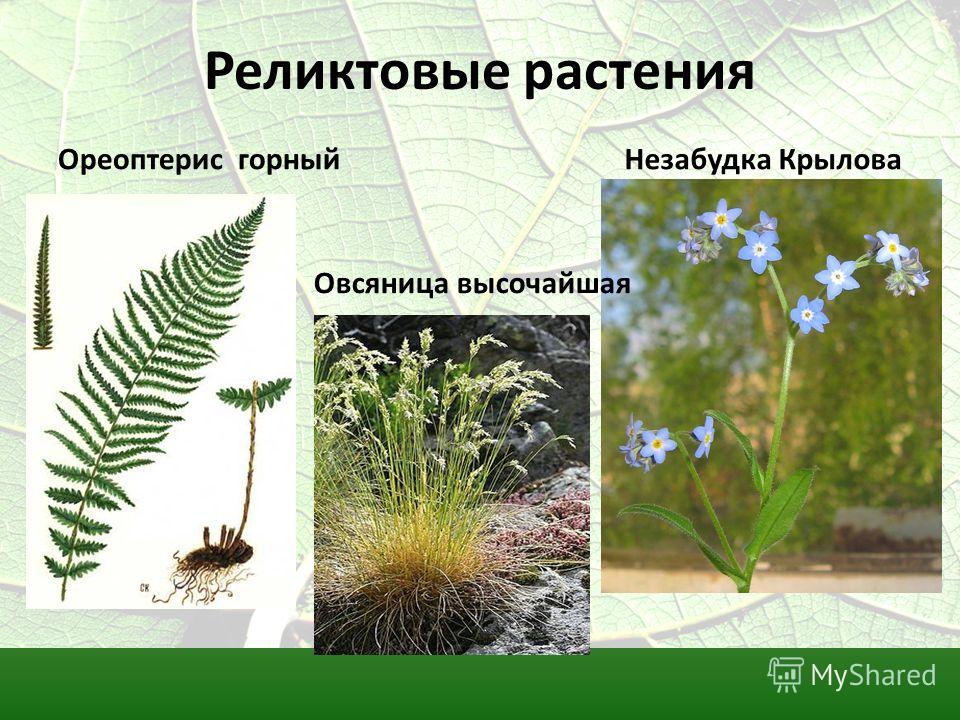 Реликтовые растения

Ореоптерис горный

Незабудка Крылова

Овсяница высочайшая

MyShared